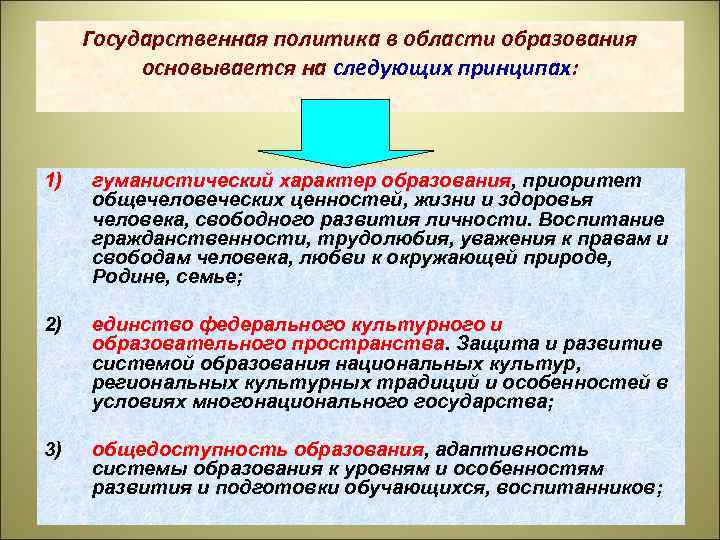 Государственная политика в области образования основывается на следующих принципах:

1) гуманистический характер образования, приоритет общечеловеческих ценностей, жизни и здоровья человека, свободного развития личности. Воспитание гражданственности, трудолюбия, уважения к правам и свободам человека, любви к окружающей природе, Родине, семье;

2) единство федерального культурного и образовательного пространства. Защита и развитие системой образования национальных культур, региональных культурных традиций и особенностей в условиях многонационального государства;

3) общедоступность образования, адаптивность системы образования к уровням и особенностям развития и подготовки обучающихся, воспитанников;